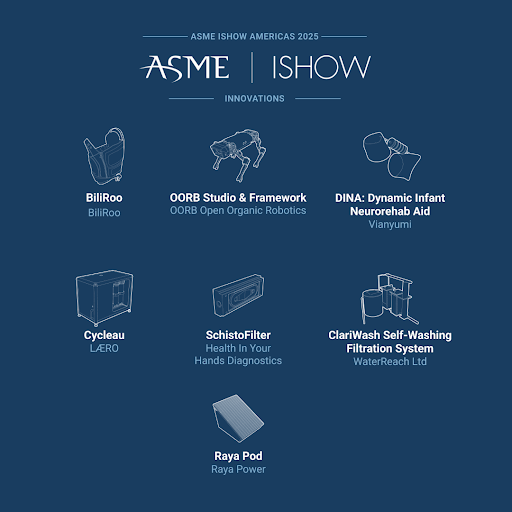 ASME ISHOW AMERICAS 2025

ASME | ISHOW

INNOVATIONS

BiliRoo
BiliRoo

OORB Studio & Framework
OORB Open Organic Robotics

DINA: Dynamic Infant Neurorehab Aid
Vianyumi

Cycleau
LÆRO

SchistoFilter
Health In Your Hands Diagnostics

ClariWash Self-Washing Filtration System
WaterReach Ltd

Raya Pod
Raya Power